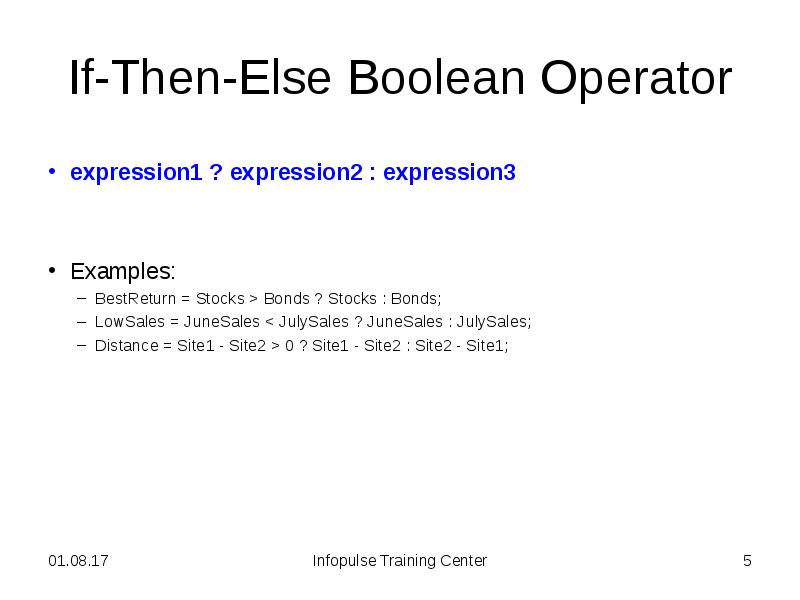 If-Then-Else Boolean Operator

• expression1 ? expression2 : expression3

• Examples:
– BestReturn = Stocks > Bonds ? Stocks : Bonds;
– LowSales = JuneSales < JulySales ? JuneSales : JulySales;
– Distance = Site1 - Site2 > 0 ? Site1 - Site2 : Site2 - Site1;

01.08.17 Infopulse Training Center 5